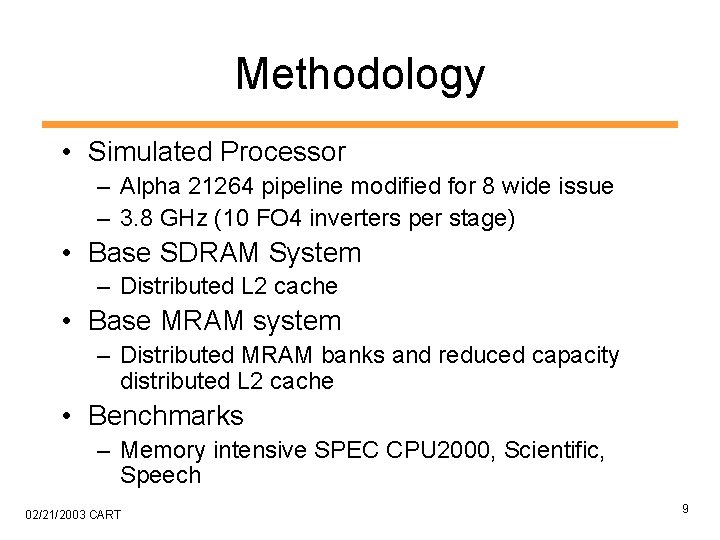 Methodology

• Simulated Processor
– Alpha 21264 pipeline modified for 8 wide issue
– 3.8 GHz (10 FO4 inverters per stage)
• Base SDRAM System
– Distributed L2 cache
• Base MRAM system
– Distributed MRAM banks and reduced capacity distributed L2 cache
• Benchmarks
– Memory intensive SPEC CPU2000, Scientific, Speech

02/21/2003 CART

9